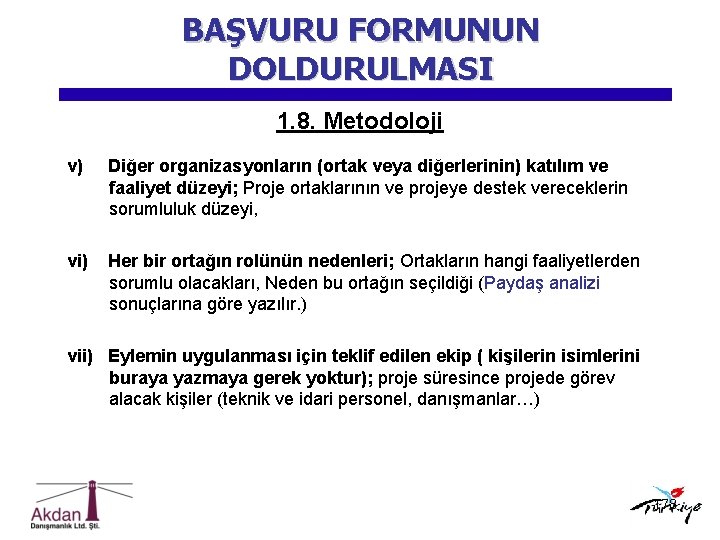 BAŞVURU FORMUNUN DOLDURULMASI

1.8. Metodoloji

v) Diğer organizasyonların (ortak veya diğerlerinin) katılım ve faaliyet düzeyi; Proje ortaklarının ve projeye destek vereceklerin sorumluluk düzeyi,

vi) Her bir ortağın rolünün nedenleri; Ortakların hangi faaliyetlerden sorumlu olacakları, Neden bu ortağın seçildiği (Paydaş analizi sonuçlarına göre yazılır.)

vii) Eylemin uygulanması için teklif edilen ekip ( kişilerin isimlerini buraya yazmaya gerek yoktur); proje süresince projede görev alacak kişiler (teknik ve idari personel, danışmanlar…)

Akdan
Danışmanlık Ltd. Şti.

Türkiye